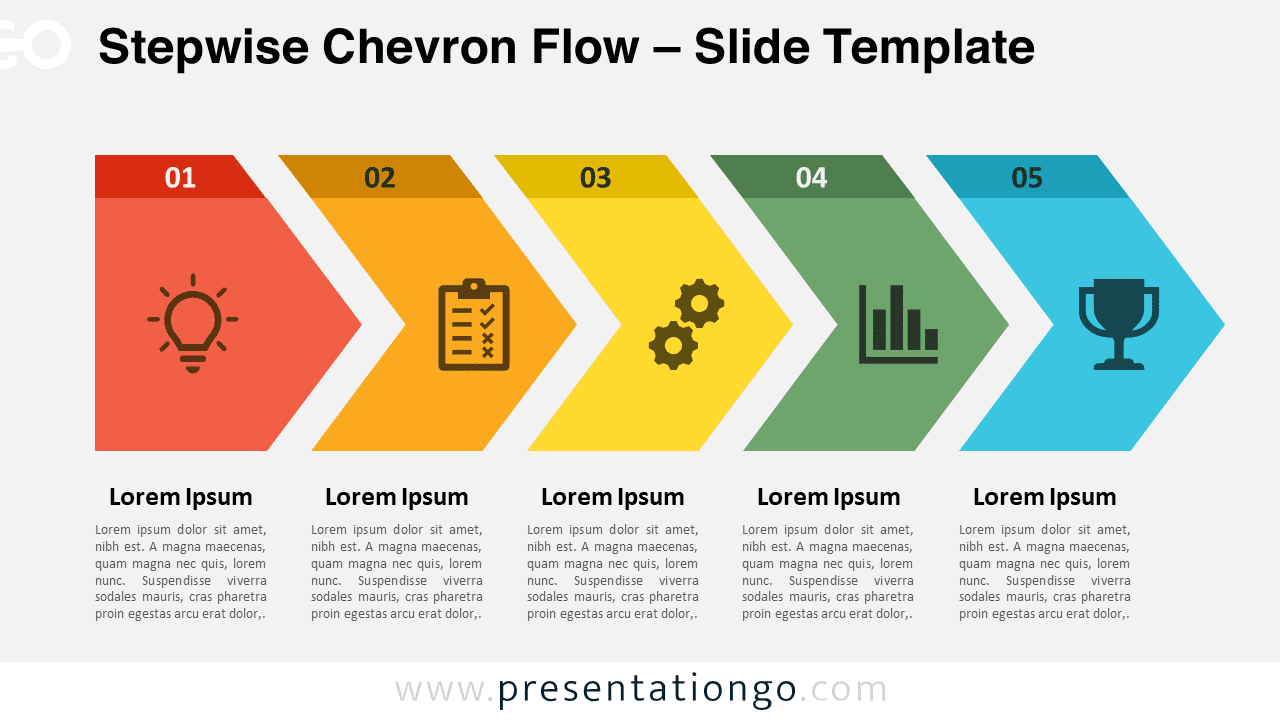 Stepwise Chevron Flow – Slide Template

01

02

03

04

05

Lorem Ipsum

Lorem ipsum dolor sit amet, nibh est. A magna maecenas, quam magna nec quis, lorem nunc. Suspendisse viverra sodales mauris, cras pharetra proin egestas arcu erat dolor,.

Lorem Ipsum

Lorem ipsum dolor sit amet, nibh est. A magna maecenas, quam magna nec quis, lorem nunc. Suspendisse viverra sodales mauris, cras pharetra proin egestas arcu erat dolor,.

Lorem Ipsum

Lorem ipsum dolor sit amet, nibh est. A magna maecenas, quam magna nec quis, lorem nunc. Suspendisse viverra sodales mauris, cras pharetra proin egestas arcu erat dolor,.

Lorem Ipsum

Lorem ipsum dolor sit amet, nibh est. A magna maecenas, quam magna nec quis, lorem nunc. Suspendisse viverra sodales mauris, cras pharetra proin egestas arcu erat dolor,.

Lorem Ipsum

Lorem ipsum dolor sit amet, nibh est. A magna maecenas, quam magna nec quis, lorem nunc. Suspendisse viverra sodales mauris, cras pharetra proin egestas arcu erat dolor,.

www.presentationgo.com